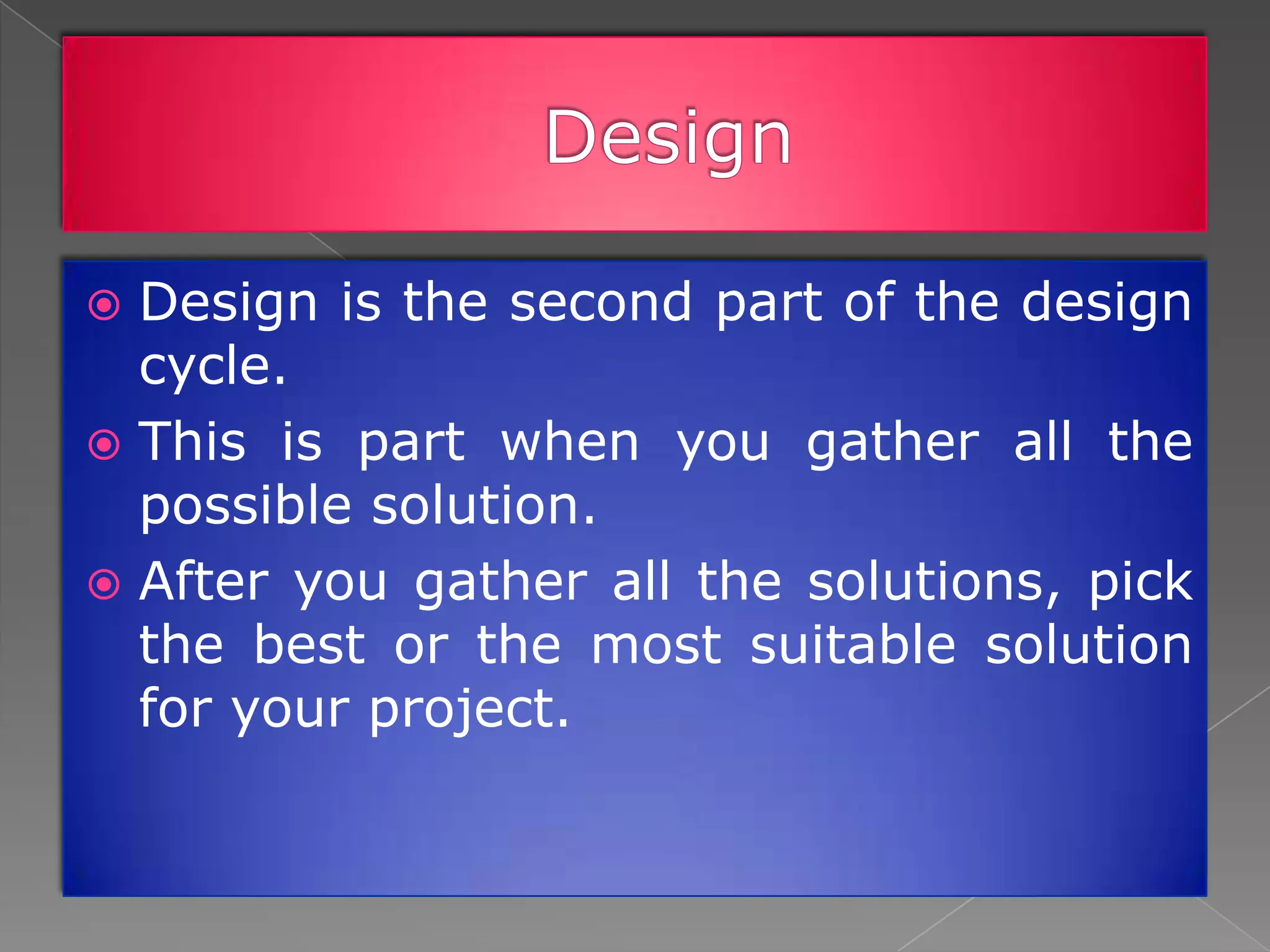 Design

Design is the second part of the design cycle.

This is part when you gather all the possible solution.

After you gather all the solutions, pick the best or the most suitable solution for your project.